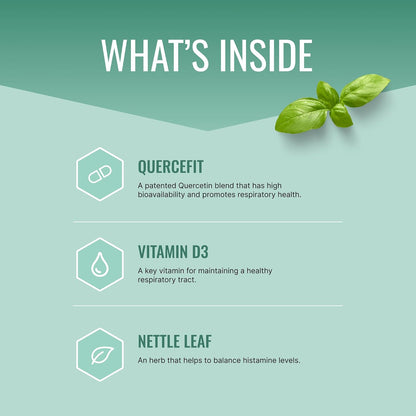 WHAT'S INSIDE

QUERCEFIT

A patented Quercetin blend that has high bioavailability and promotes respiratory health.

VITAMIN D3

A key vitamin for maintaining a healthy respiratory tract.

NETTLE LEAF

An herb that helps to balance histamine levels.